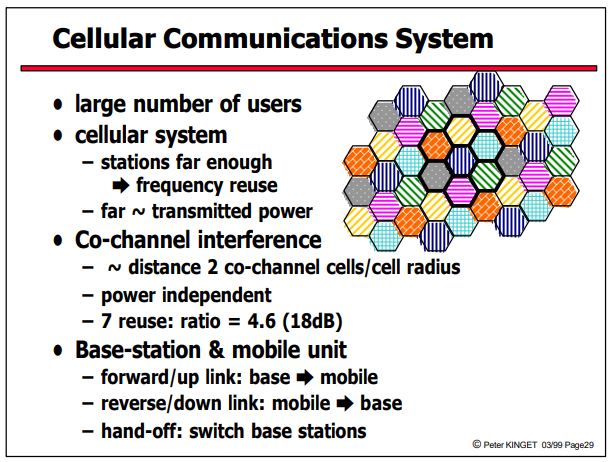 Cellular Communications System

• large number of users
• cellular system
– stations far enough
➡ frequency reuse
– far ~ transmitted power
• Co-channel interference
– ~ distance 2 co-channel cells/cell radius
– power independent
– 7 reuse: ratio = 4.6 (18dB)
• Base-station & mobile unit
– forward/up link: base ➡ mobile
– reverse/down link: mobile ➡ base
– hand-off: switch base stations

© Peter KINGET 03/99 Page29